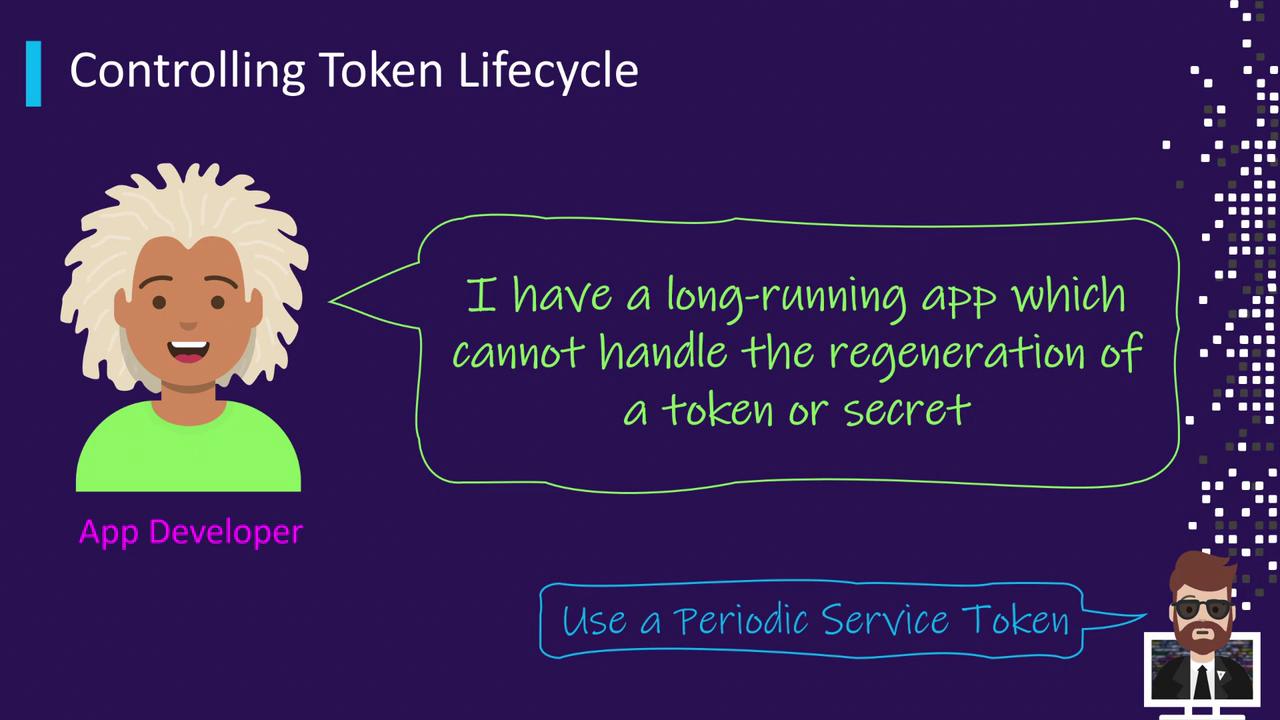 Controlling Token Lifecycle

I have a long-running app which cannot handle the regeneration of a token or secret

App Developer

Use a Periodic Service Token